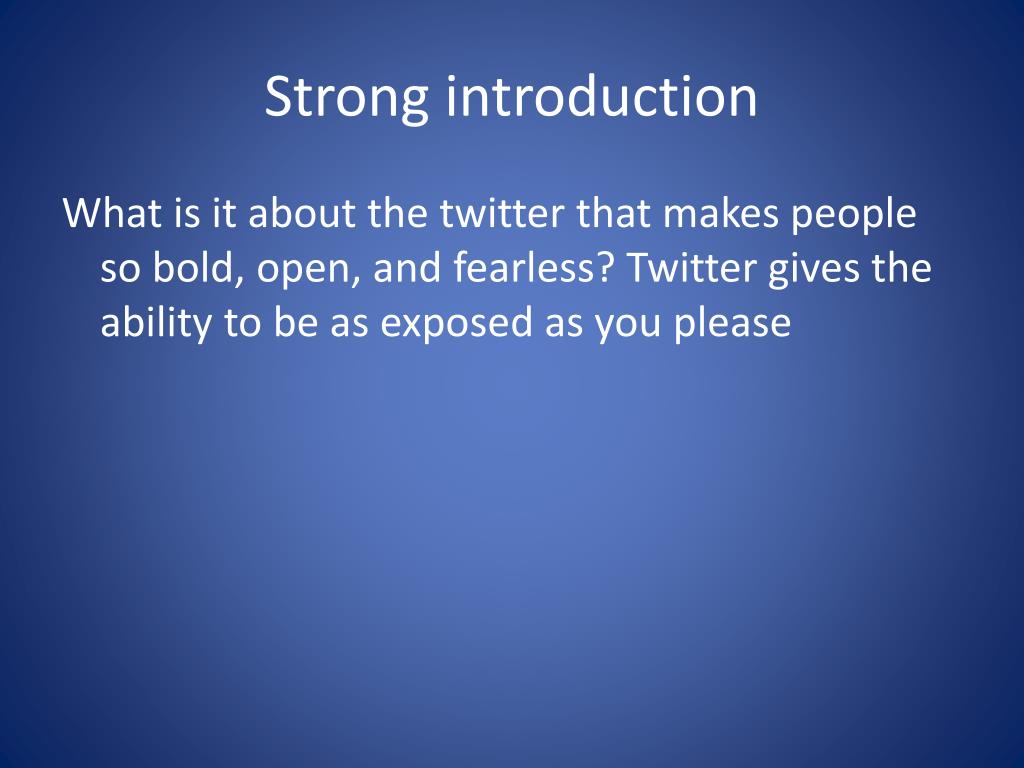 Strong introduction

What is it about the twitter that makes people so bold, open, and fearless? Twitter gives the ability to be as exposed as you please